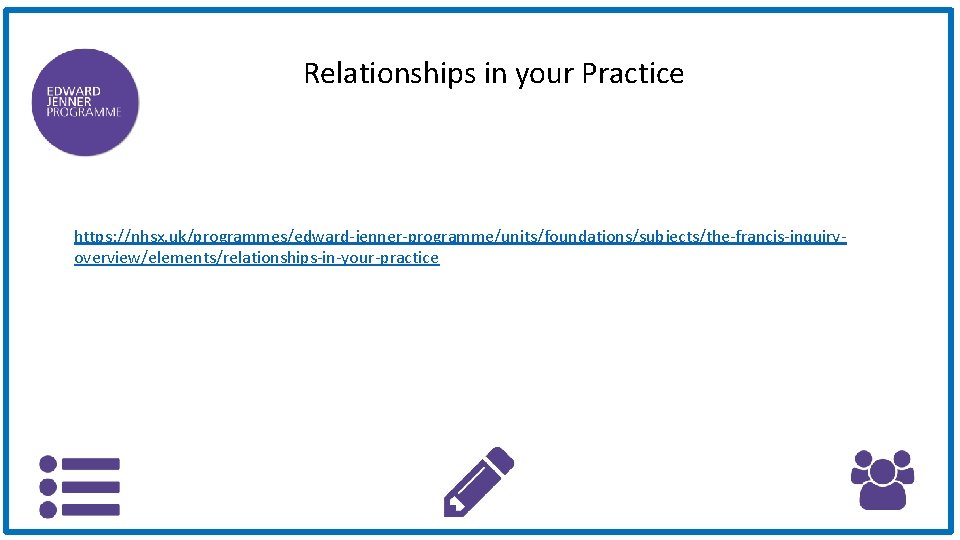 EDWARD JENNER PROGRAMME

Relationships in your Practice

https://nhsx.uk/programmes/edward-jenner-programme/units/foundations/subjects/the-francis-inquiry-overview/elements/relationships-in-your-practice